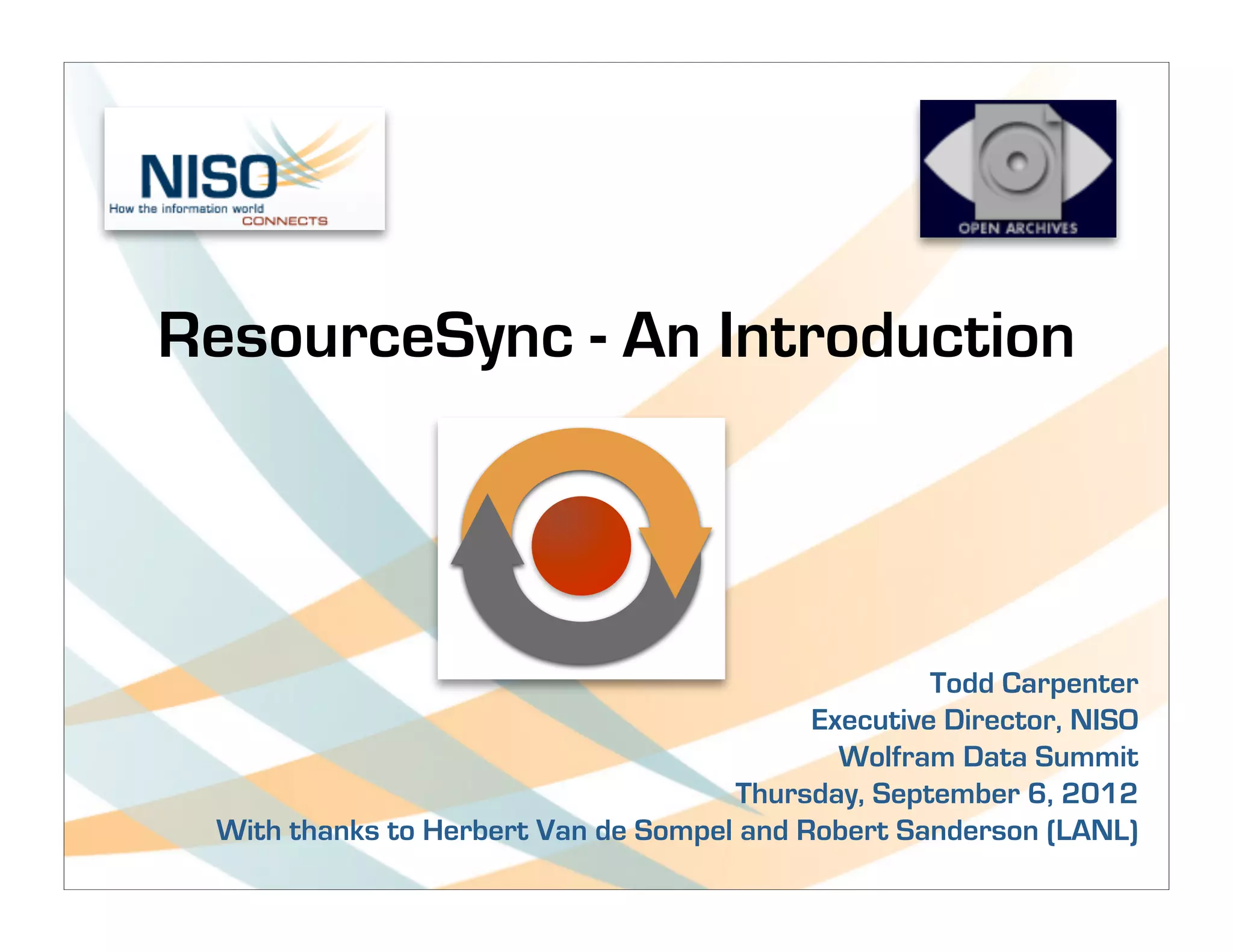 NISO
How the information world
CONNECTS

OPEN ARCHIVES

ResourceSync - An Introduction

Todd Carpenter
Executive Director, NISO
Wolfram Data Summit
Thursday, September 6, 2012
With thanks to Herbert Van de Sompel and Robert Sanderson (LANL)